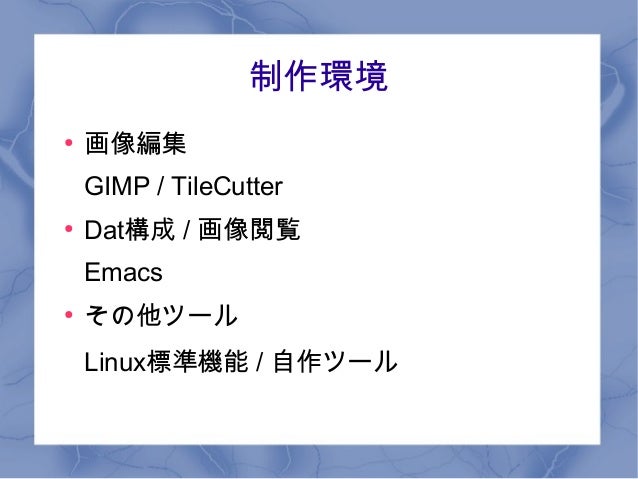 制作環境

• 画像編集

GIMP / TileCutter

• Dat構成 / 画像閲覧

Emacs

• その他ツール

Linux標準機能 / 自作ツール